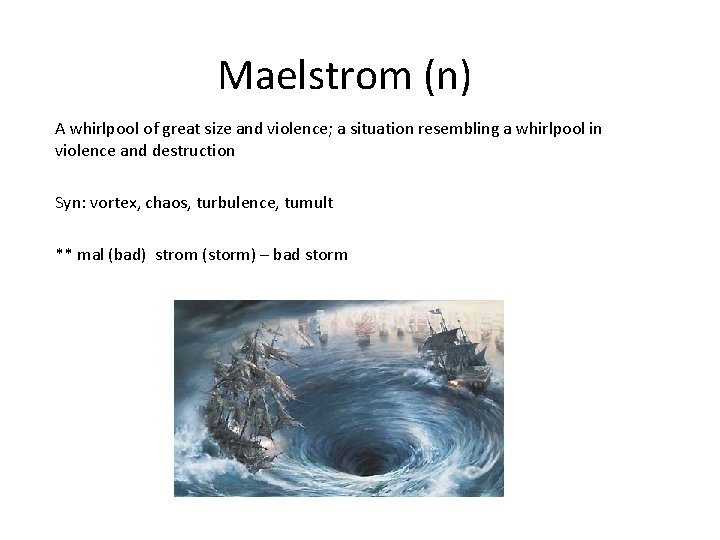 Maelstrom (n)

A whirlpool of great size and violence; a situation resembling a whirlpool in violence and destruction

Syn: vortex, chaos, turbulence, tumult

** mal (bad) strom (storm) – bad storm